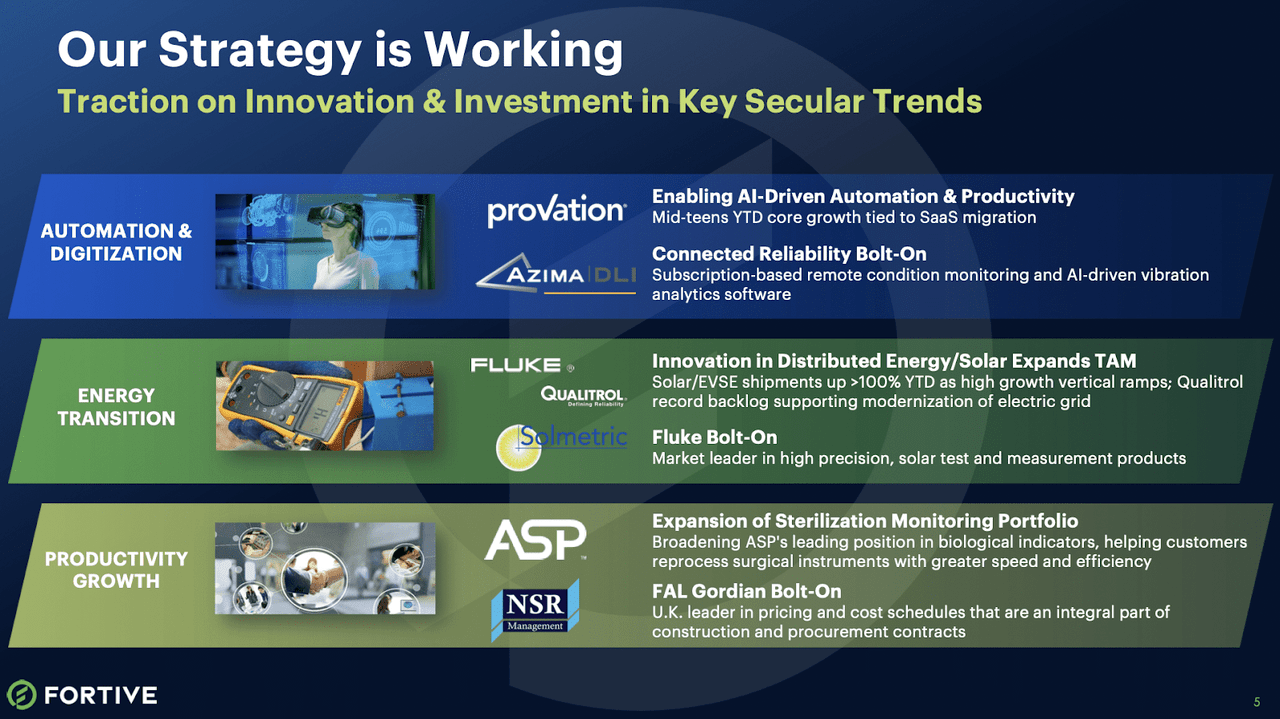 Our Strategy is Working
Traction on Innovation & Investment in Key Secular Trends

AUTOMATION & DIGITIZATION

provation

AZIMA DLI

Enabling AI-Driven Automation & Productivity
Mid-teens YTD core growth tied to SaaS migration

Connected Reliability Bolt-On
Subscription-based remote condition monitoring and AI-driven vibration analytics software

ENERGY TRANSITION

FLUKE

QUALITROL
Defining Reliability

Solmetric

Innovation in Distributed Energy/Solar Expands TAM
Solar/EVSE shipments up >100% YTD as high growth vertical ramps; Qualitrol record backlog supporting modernization of electric grid

Fluke Bolt-On
Market leader in high precision, solar test and measurement products

PRODUCTIVITY GROWTH

ASP

NSR
Management

Expansion of Sterilization Monitoring Portfolio
Broadening ASP's leading position in biological indicators, helping customers reprocess surgical instruments with greater speed and efficiency

FAL Gordian Bolt-On
U.K. leader in pricing and cost schedules that are an integral part of construction and procurement contracts

FORTIVE

5